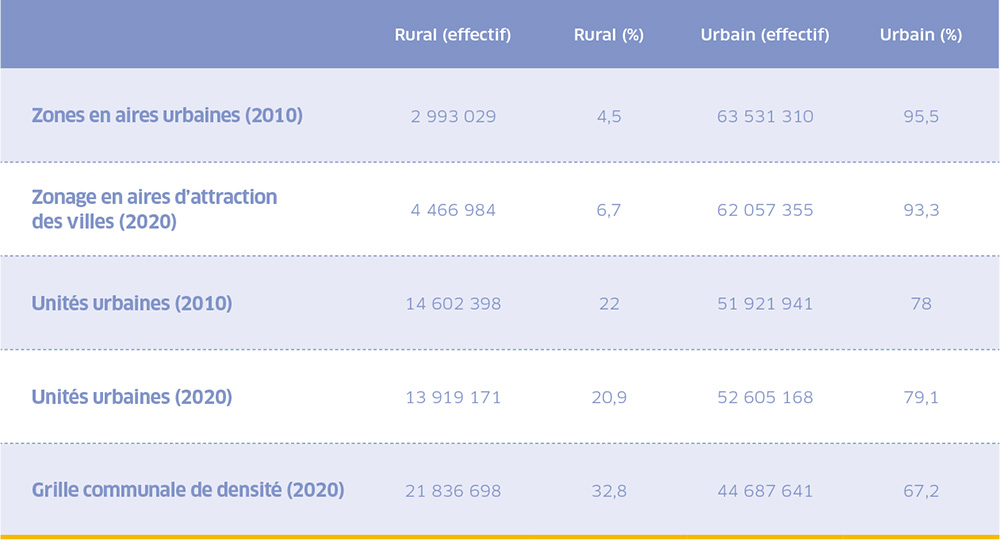 | | Rural (effectif) | Rural (%) | Urbain (effectif) | Urbain (%) |
|---|---|---|---|---|
| Zones en aires urbaines (2010) | 2 993 029 | 4,5 | 63 531 310 | 95,5 |
| Zonage en aires d'attraction des villes (2020) | 4 466 984 | 6,7 | 62 057 355 | 93,3 |
| Unités urbaines (2010) | 14 602 398 | 22 | 51 921 941 | 78 |
| Unités urbaines (2020) | 13 919 171 | 20,9 | 52 605 168 | 79,1 |
| Grille communale de densité (2020) | 21 836 698 | 32,8 | 44 687 641 | 67,2 |